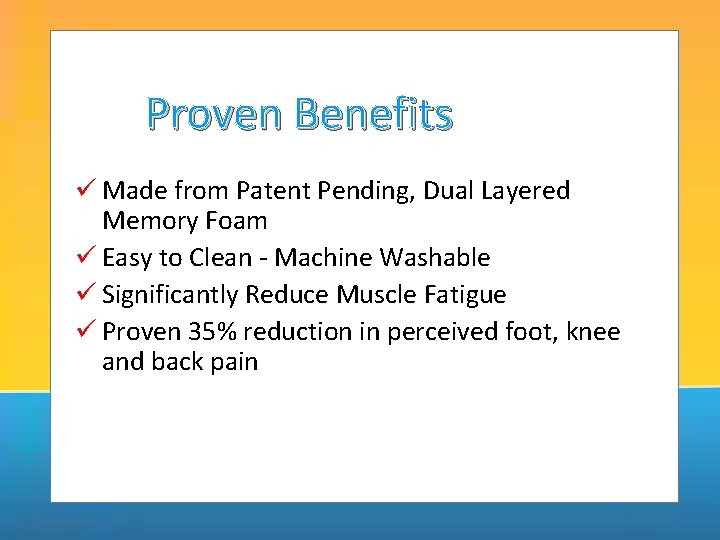 Proven Benefits

✓ Made from Patent Pending, Dual Layered Memory Foam
✓ Easy to Clean - Machine Washable
✓ Significantly Reduce Muscle Fatigue
✓ Proven 35% reduction in perceived foot, knee and back pain